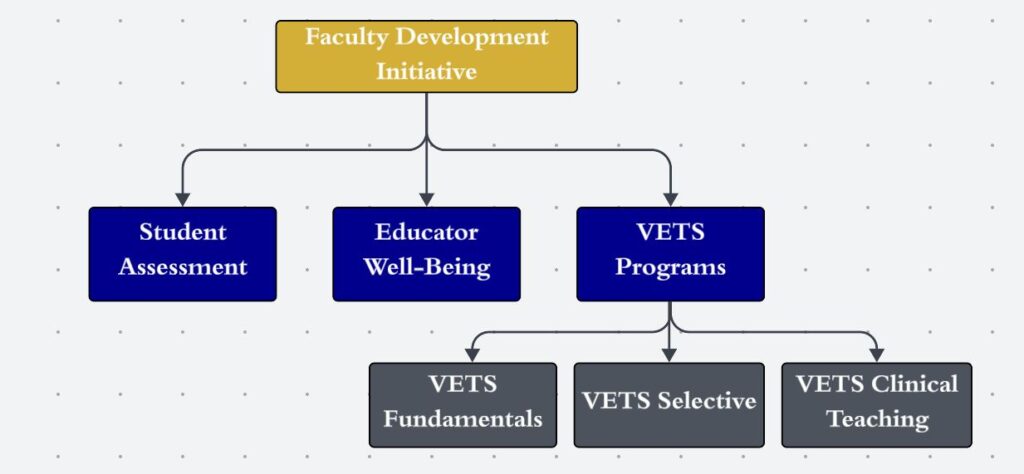 Faculty Development Initiative

Student Assessment

Educator Well-Being

VETS Programs

VETS Fundamentals

VETS Selective

VETS Clinical Teaching